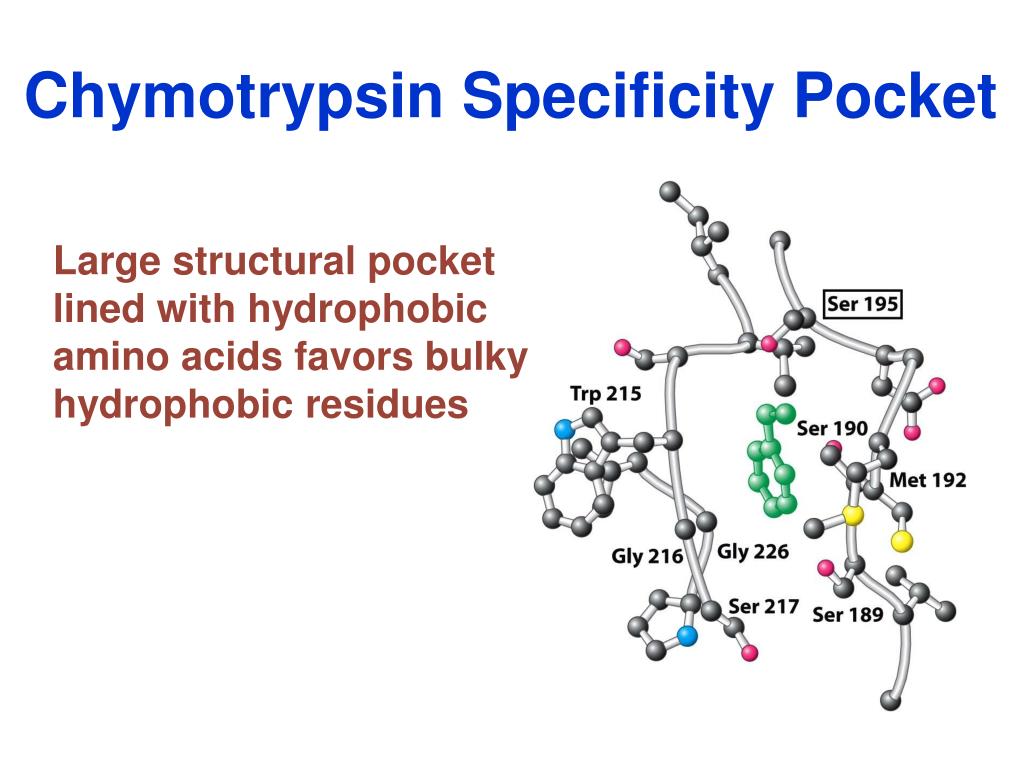 Chymotrypsin Specificity Pocket

Large structural pocket lined with hydrophobic amino acids favors bulky hydrophobic residues

Ser 195
Trp 215
Ser 190
Met 192
Gly 216
Gly 226
Ser 217
Ser 189